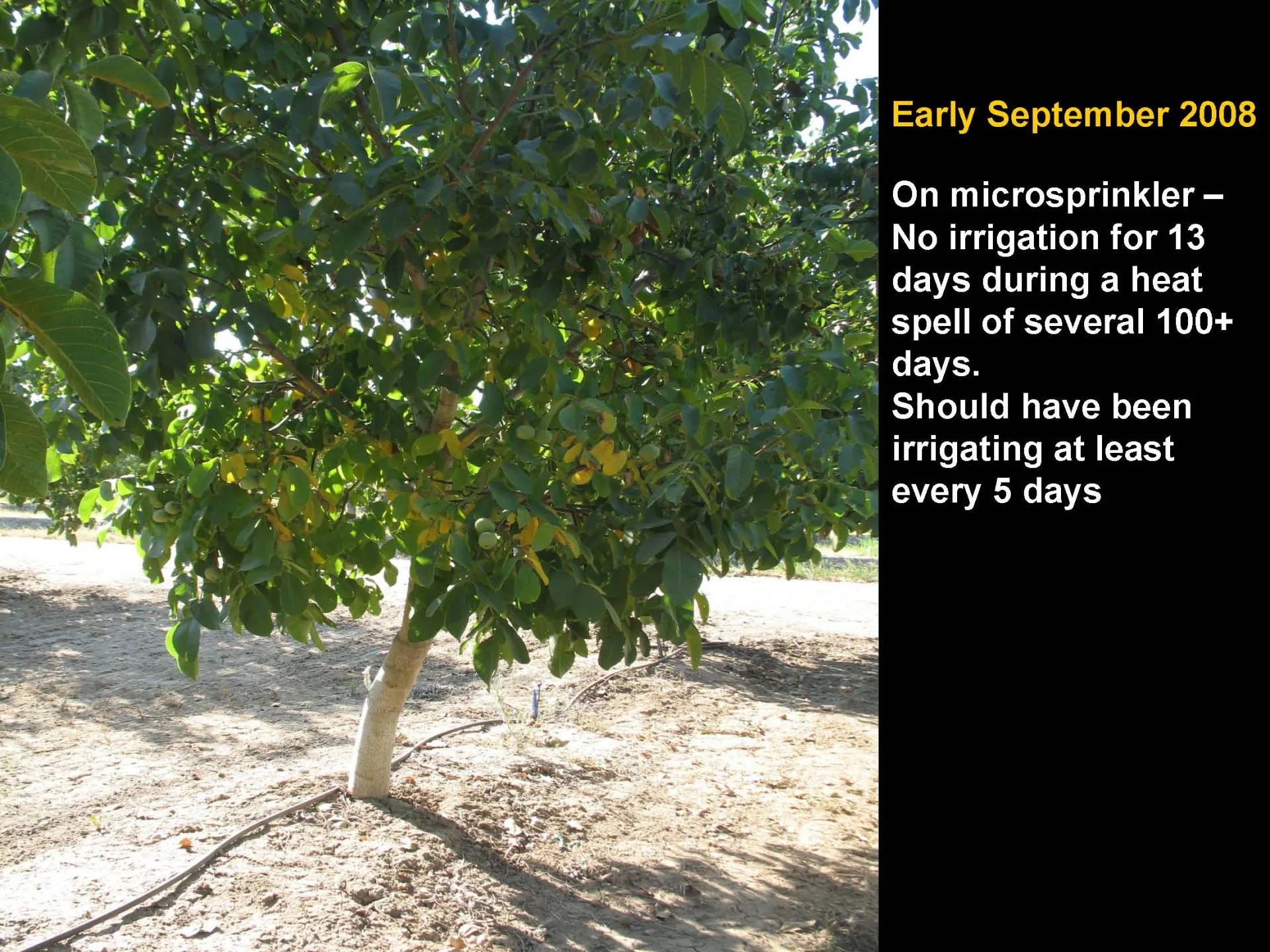 Early September 2008

On microsprinkler – No irrigation for 13 days during a heat spell of several 100+ days.
Should have been irrigating at least every 5 days